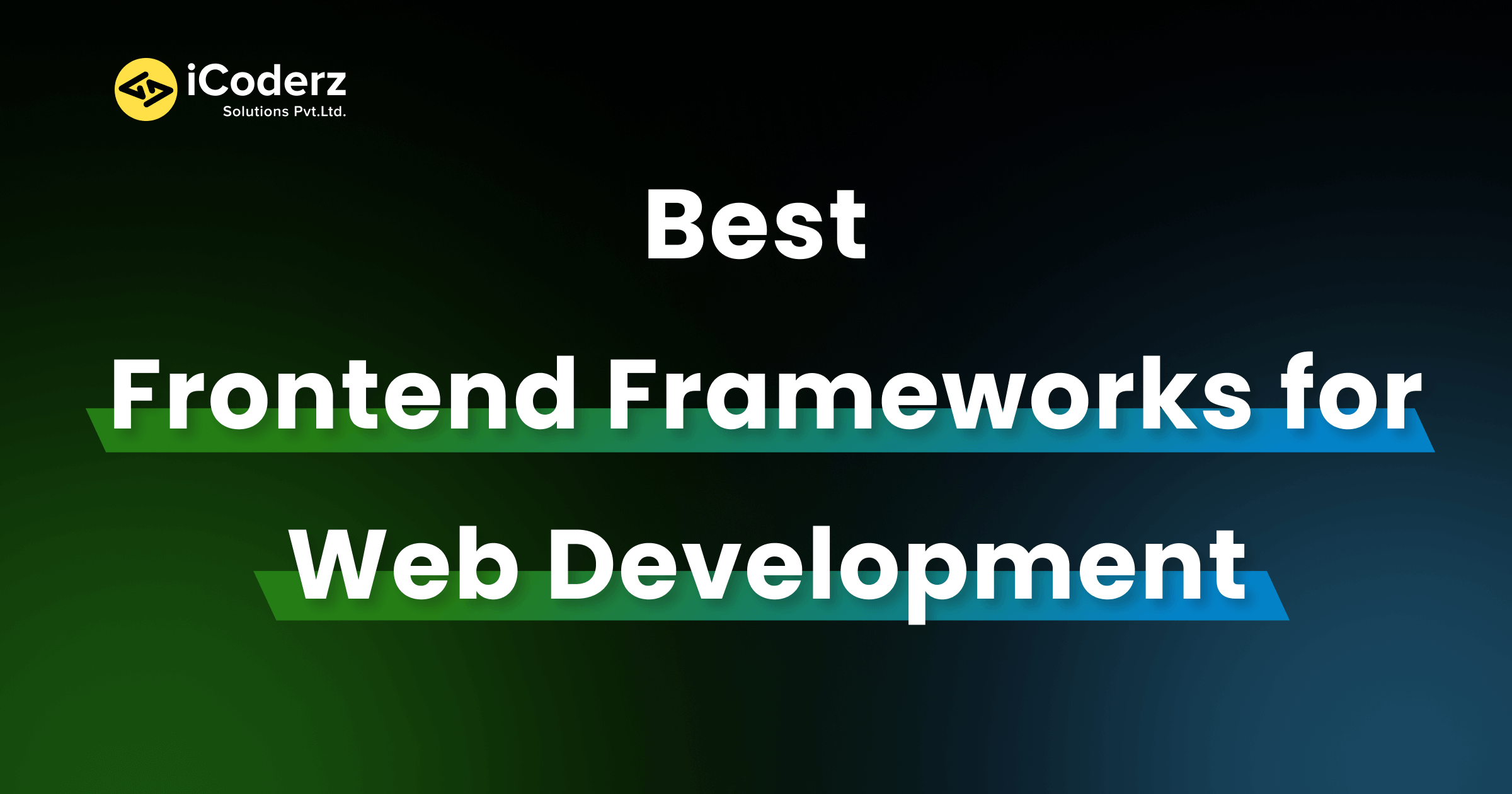 iCoderz
Solutions Pvt.Ltd.

Best
Frontend Frameworks for
Web Development